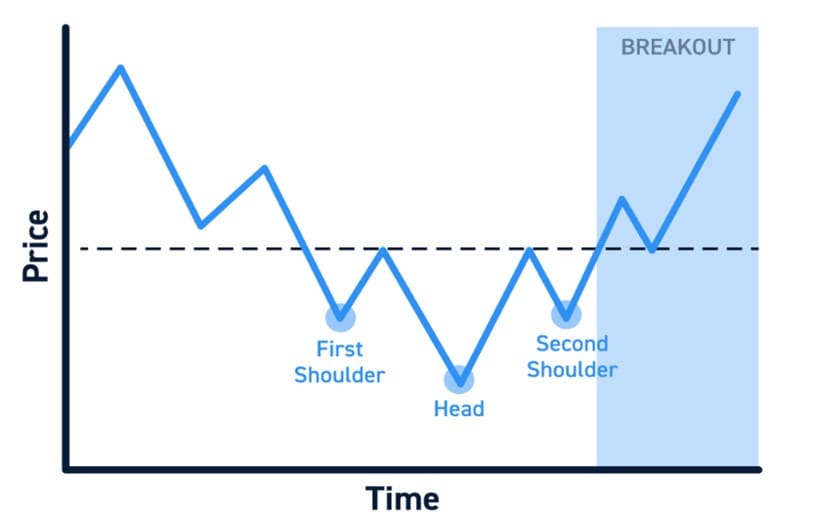 BREAKOUT

Price

First Shoulder

Head

Second Shoulder

Time